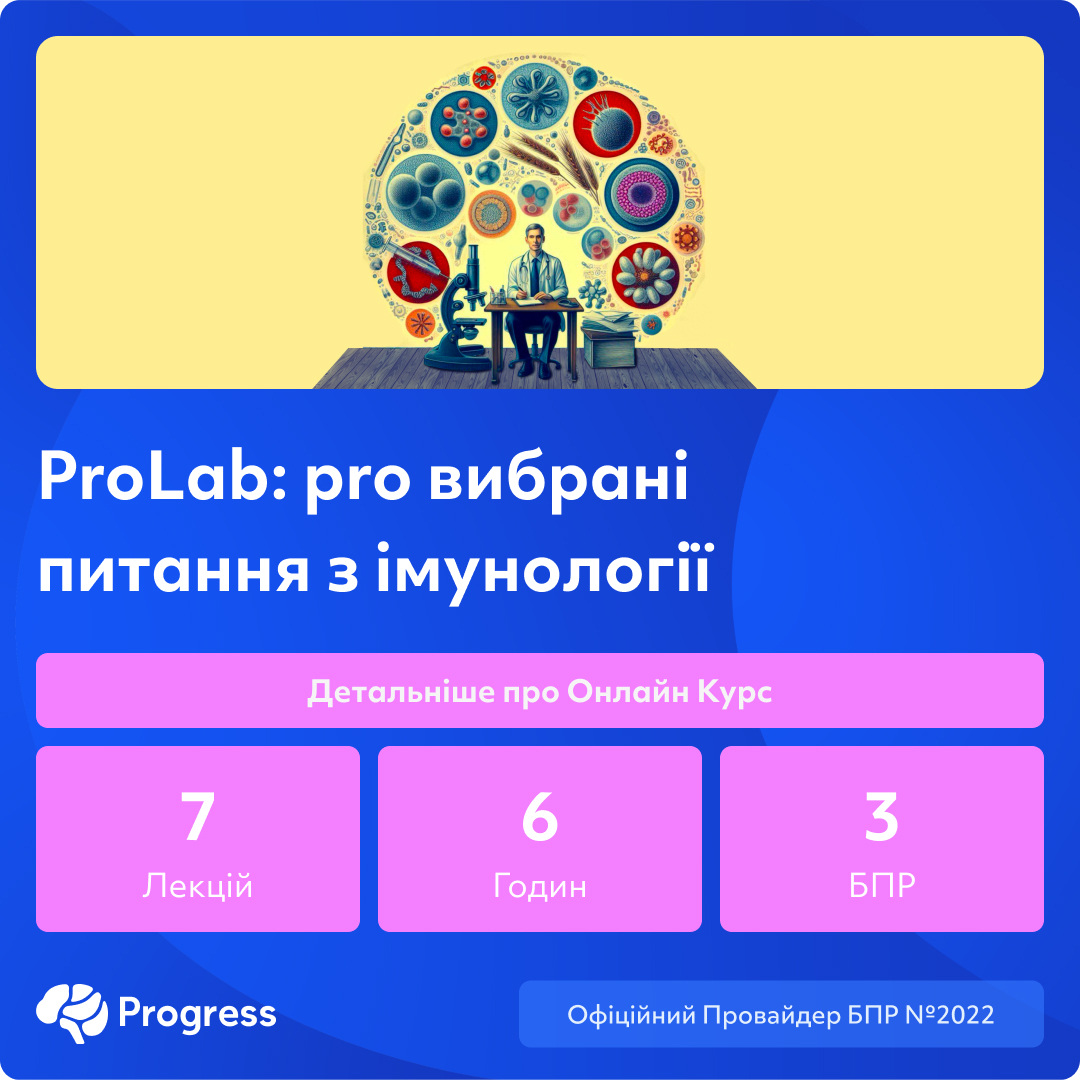 ProLab: pro вибрані питання з імунології

Детальніше про Онлайн Курс

7
Лекцій

6
Годин

3
БПР

Progress

Офіційний Провайдер БПР №2022